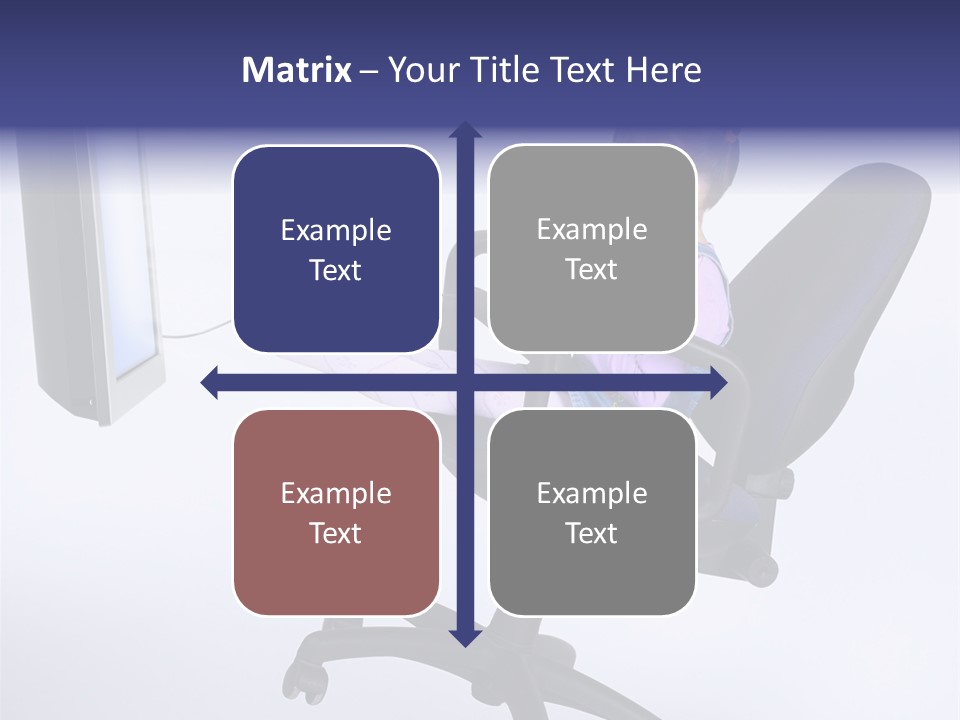 Matrix – Your Title Text Here

Example Text

Example Text

Example Text

Example Text